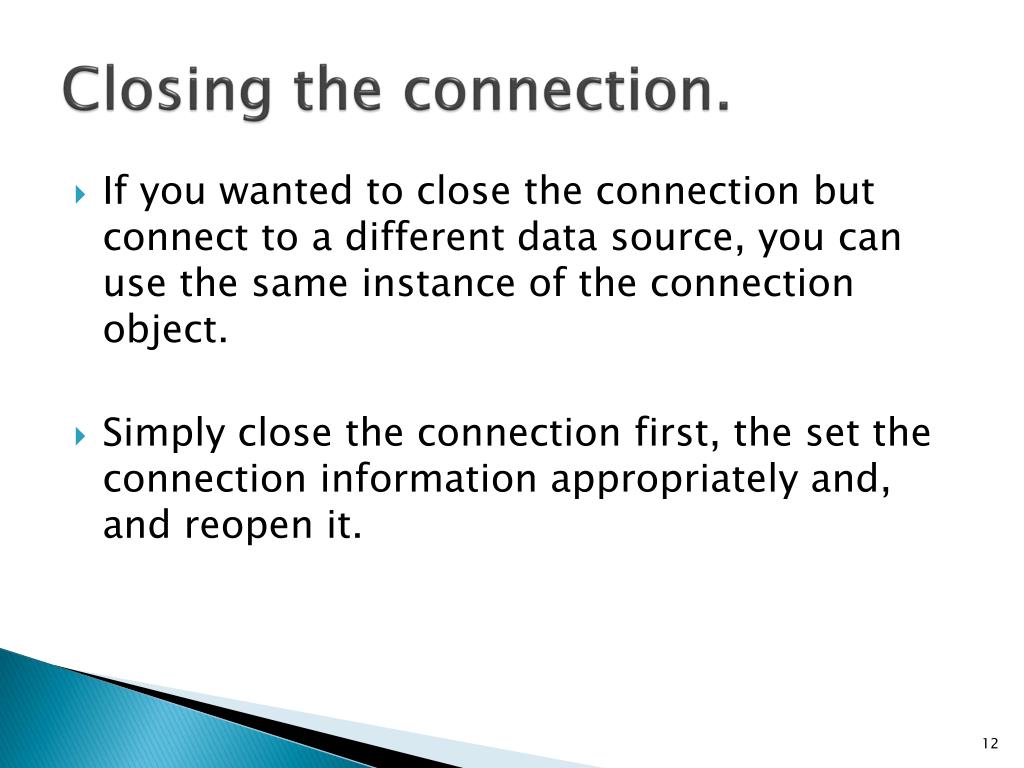 Closing the connection.

If you wanted to close the connection but connect to a different data source, you can use the same instance of the connection object.

Simply close the connection first, the set the connection information appropriately and, and reopen it.

12